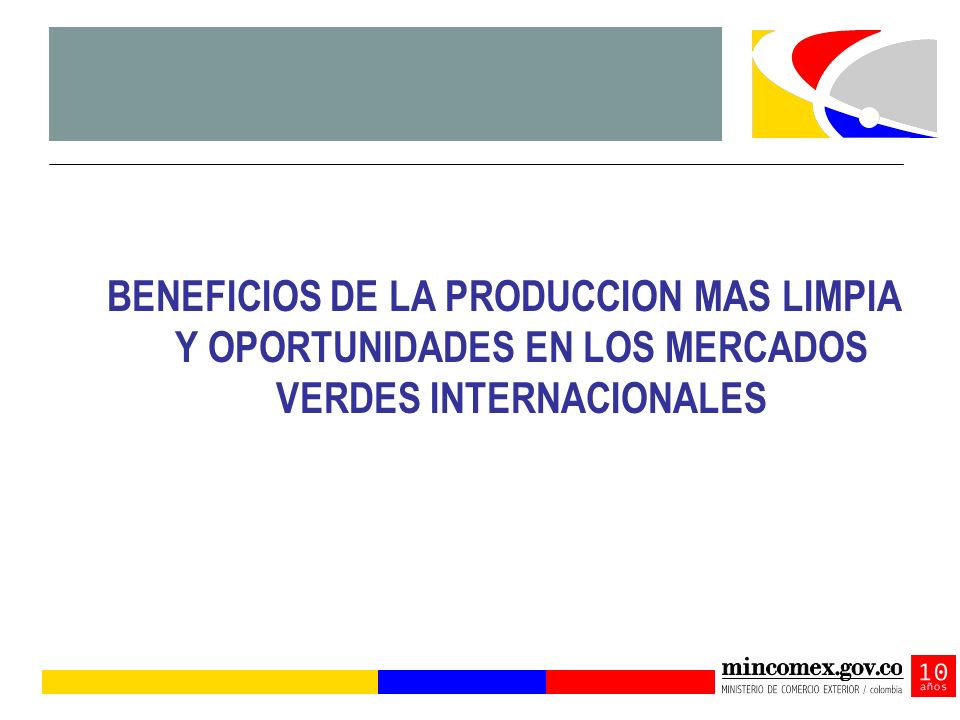 BENEFICIOS DE LA PRODUCCION MAS LIMPIA Y OPORTUNIDADES EN LOS MERCADOS VERDES INTERNACIONALES

mincomex.gov.co
MINISTERIO DE COMERCIO EXTERIOR / colombia
10
años